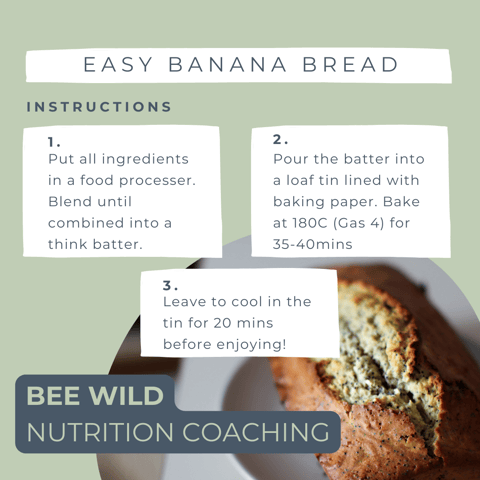 EASY BANANA BREAD

INSTRUCTIONS

1.
Put all ingredients in a food processer. Blend until combined into a think batter.

2.
Pour the batter into a loaf tin lined with baking paper. Bake at 180C (Gas 4) for 35-40mins

3.
Leave to cool in the tin for 20 mins before enjoying!

BEE WILD
NUTRITION COACHING